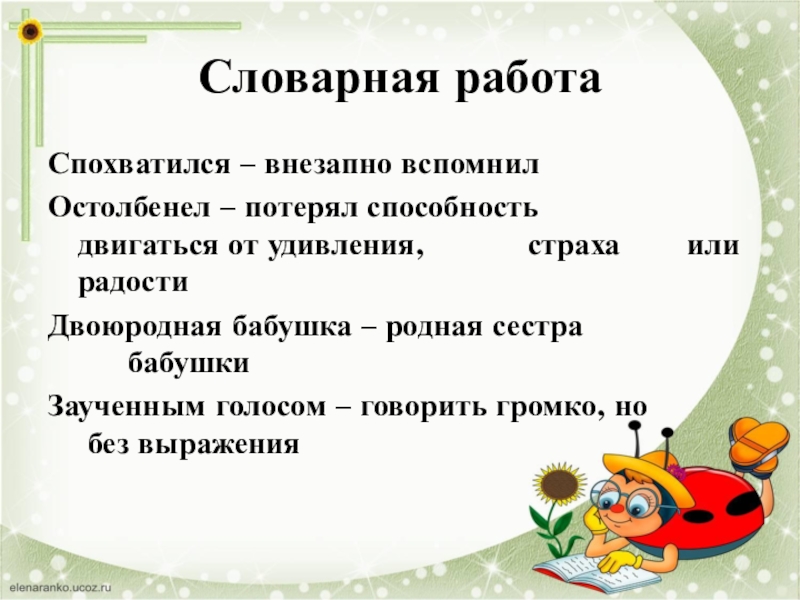 Словарная работа

Спохватился – внезапно вспомнил

Остолбенел – потерял способность двигаться от удивления, страха или радости

Двоюродная бабушка – родная сестра бабушки

Заученным голосом – говорить громко, но без выражения

elenaranko.ucoz.ru